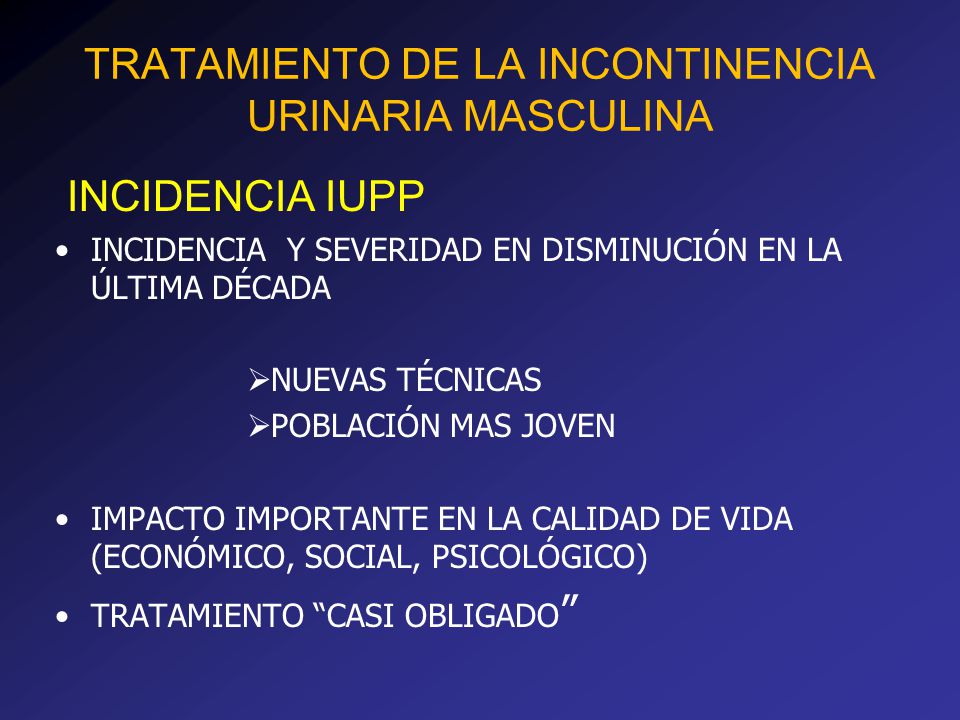 TRATAMIENTO DE LA INCONTINENCIA URINARIA MASCULINA

INCIDENCIA IUPP

• INCIDENCIA Y SEVERIDAD EN DISMINUCIÓN EN LA ÚLTIMA DÉCADA

➢NUEVAS TÉCNICAS
➢POBLACIÓN MAS JOVEN

• IMPACTO IMPORTANTE EN LA CALIDAD DE VIDA (ECONÓMICO, SOCIAL, PSICOLÓGICO)

• TRATAMIENTO “CASI OBLIGADO”